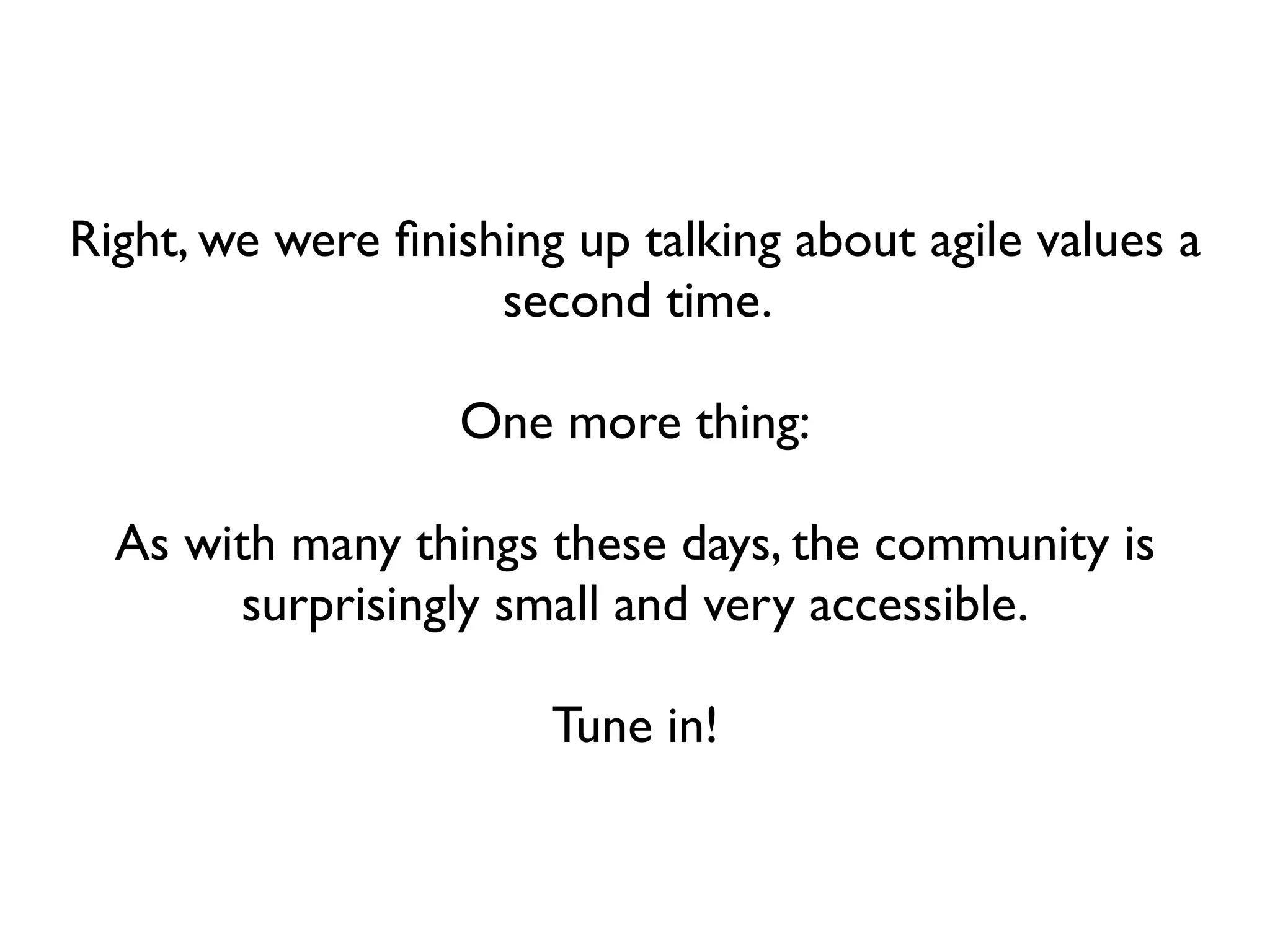 Right, we were finishing up talking about agile values a second time.

One more thing:

As with many things these days, the community is surprisingly small and very accessible.

Tune in!